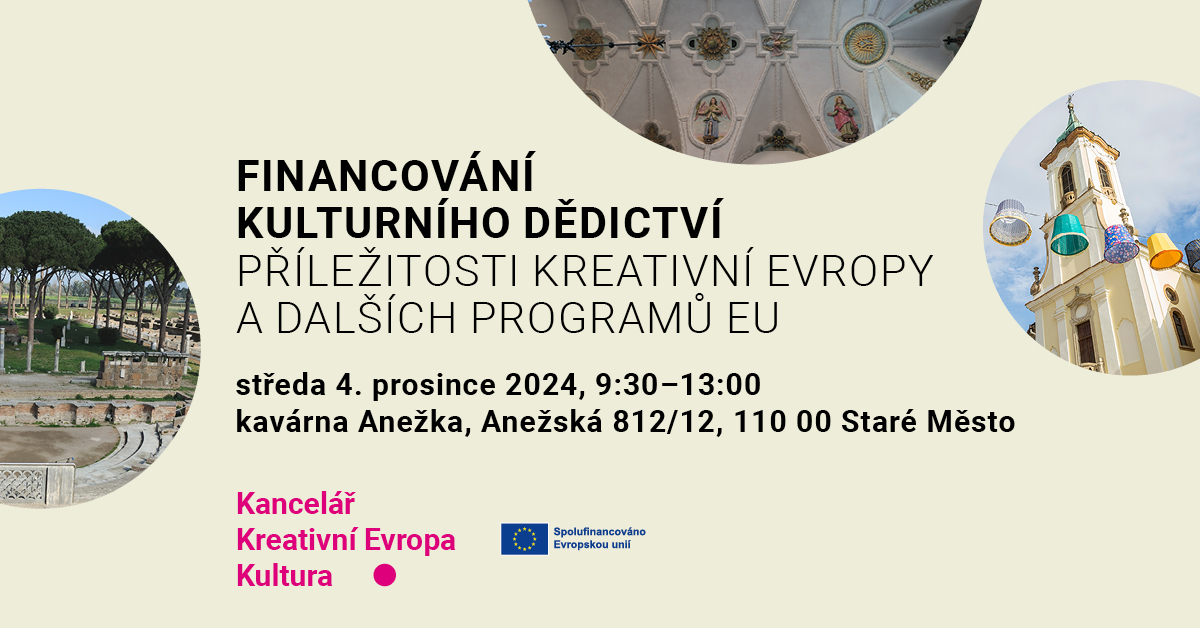 FINANCOVÁNÍ
KULTURNÍHO DĚDICTVÍ
PŘÍLEŽITOSTI KREATIVNÍ EVROPY
A DALŠÍCH PROGRAMŮ EU

středa 4. prosince 2024, 9:30–13:00
kavárna Anežka, Anežská 812/12, 110 00 Staré Město

Kancelář
Kreativní Evropa
Kultura

Spolufinancováno
Evropskou unií